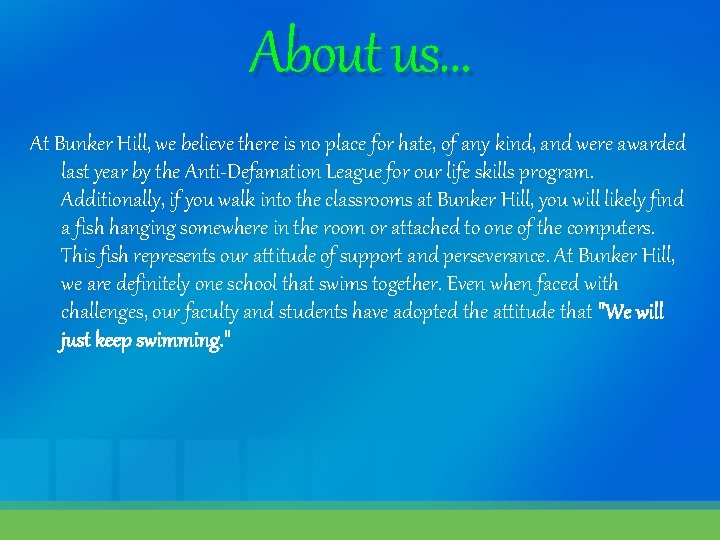 About us...

At Bunker Hill, we believe there is no place for hate, of any kind, and were awarded last year by the Anti-Defamation League for our life skills program. Additionally, if you walk into the classrooms at Bunker Hill, you will likely find a fish hanging somewhere in the room or attached to one of the computers. This fish represents our attitude of support and perseverance. At Bunker Hill, we are definitely one school that swims together. Even when faced with challenges, our faculty and students have adopted the attitude that "We will just keep swimming."